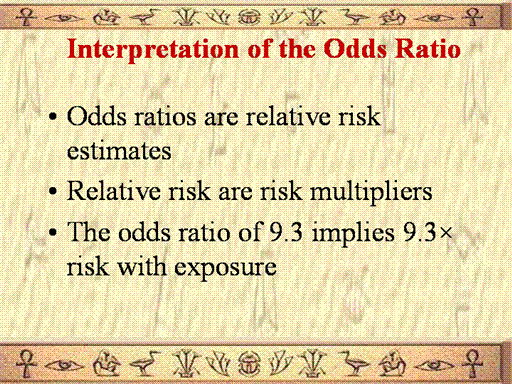 Interpretation of the Odds Ratio

• Odds ratios are relative risk estimates

• Relative risk are risk multipliers

• The odds ratio of 9.3 implies 9.3× risk with exposure